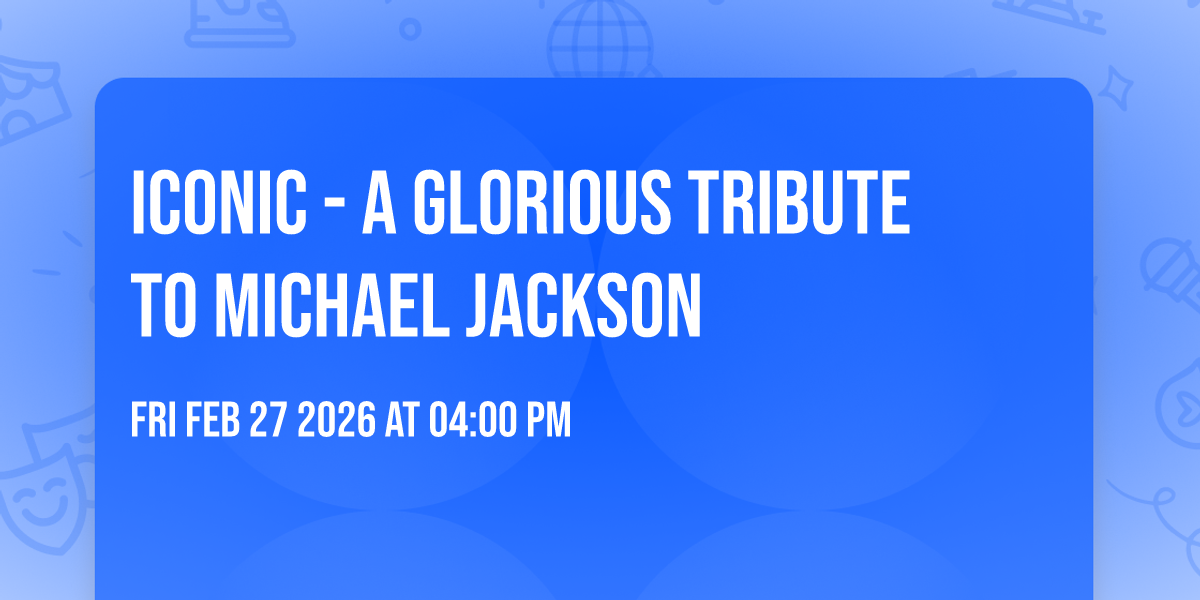 ICONIC - A GLORIOUS TRIBUTE TO MICHAEL JACKSON

FRI FEB 27 2026 AT 04:00 PM